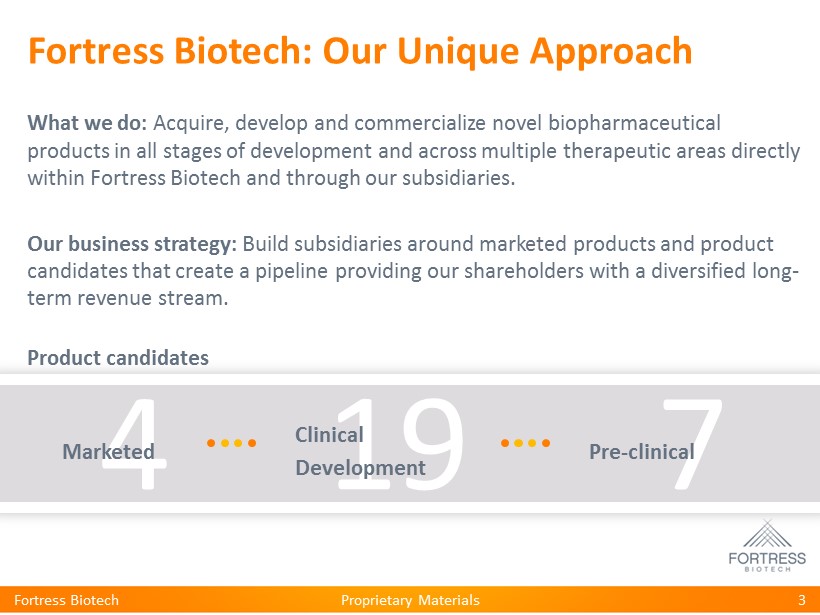 Fortress Biotech: Our Unique Approach

What we do: Acquire, develop and commercialize novel biopharmaceutical products in all stages of development and across multiple therapeutic areas directly within Fortress Biotech and through our subsidiaries.

Our business strategy: Build subsidiaries around marketed products and product candidates that create a pipeline providing our shareholders with a diversified long-term revenue stream.

Product candidates

4 Marketed

19 Clinical Development

7 Pre-clinical

FORTRESS BIOTECH

Fortress Biotech Proprietary Materials 3